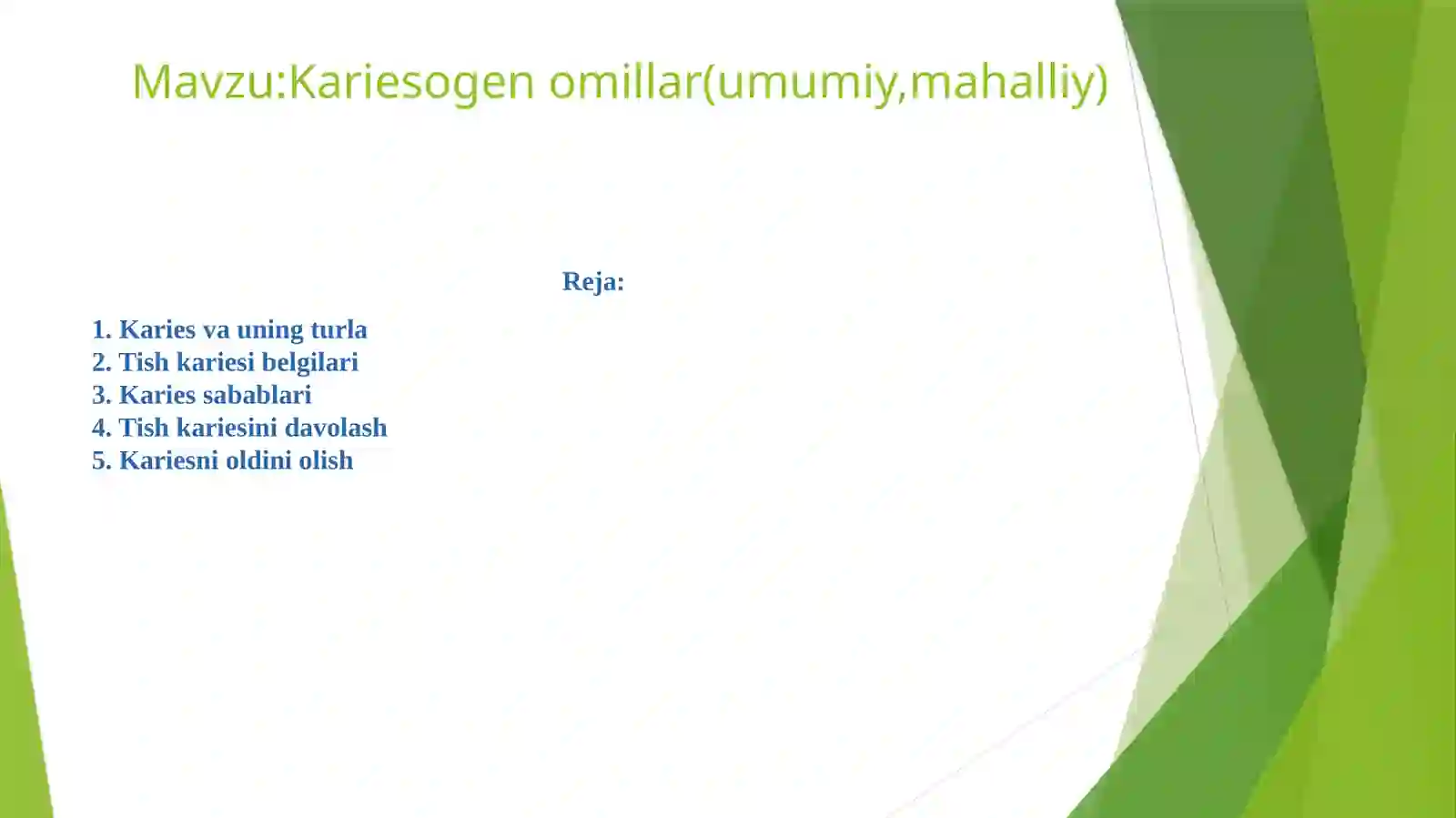 Mavzu:Kariesogen omillar(umumiy,mahalliy)

Reja:

1. Karies va uning turla
2. Tish kariesi belgilari
3. Karies sabablari
4. Tish kariesini davolash
5. Kariesni oldini olish